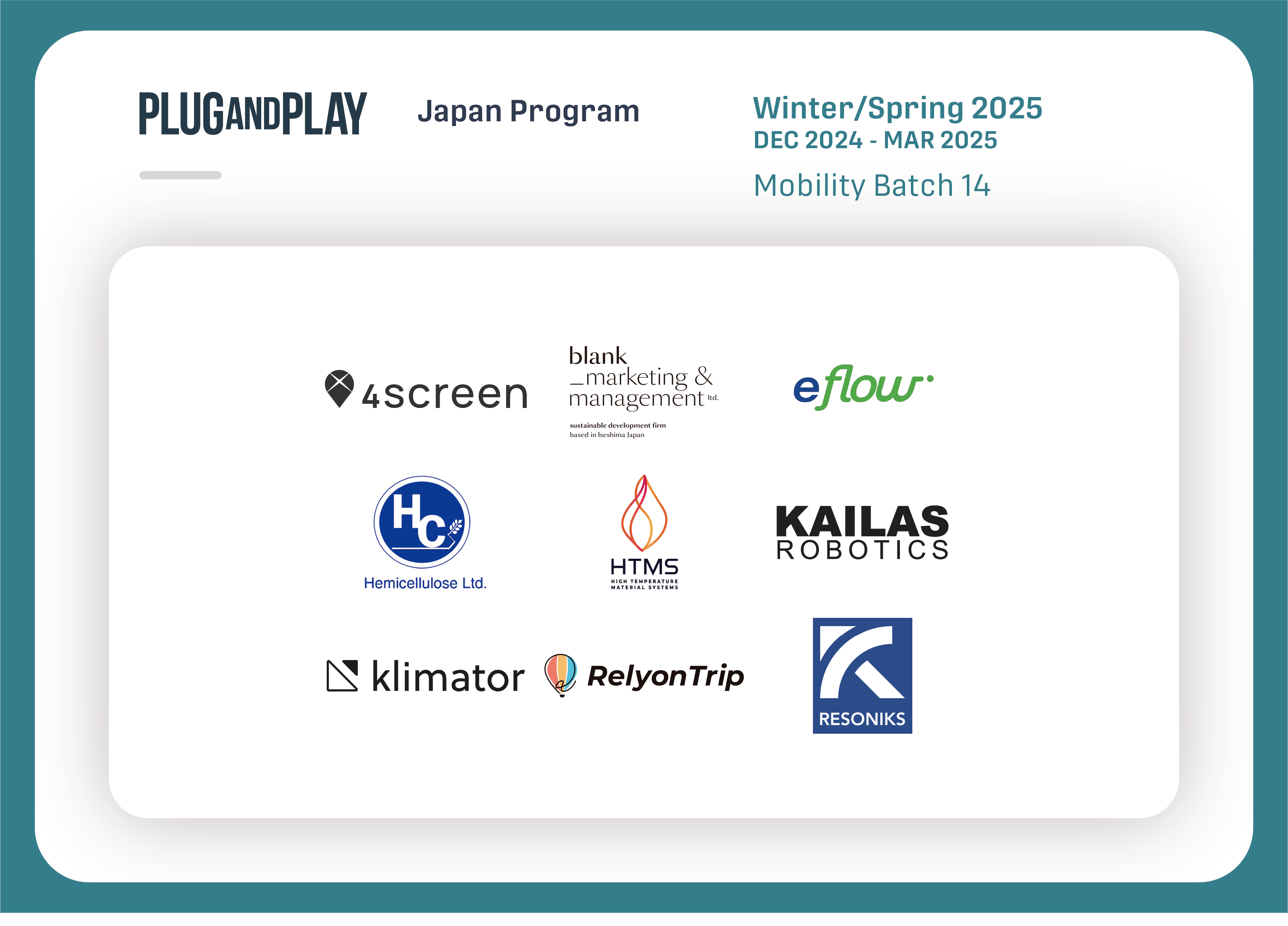 PLUGANDPLAY Japan Program

Winter/Spring 2025
DEC 2024 - MAR 2025

Mobility Batch 14

4screen

blank
_marketing &
management ltd.
sustainable development firm
based in Iseshima Japan

eflow

HC
Hemicellulose Ltd.

HTMS
HIGH TEMPERATURE MATERIAL SYSTEMS

KAILAS
ROBOTICS

klimator

RelyonTrip

RESONIKS